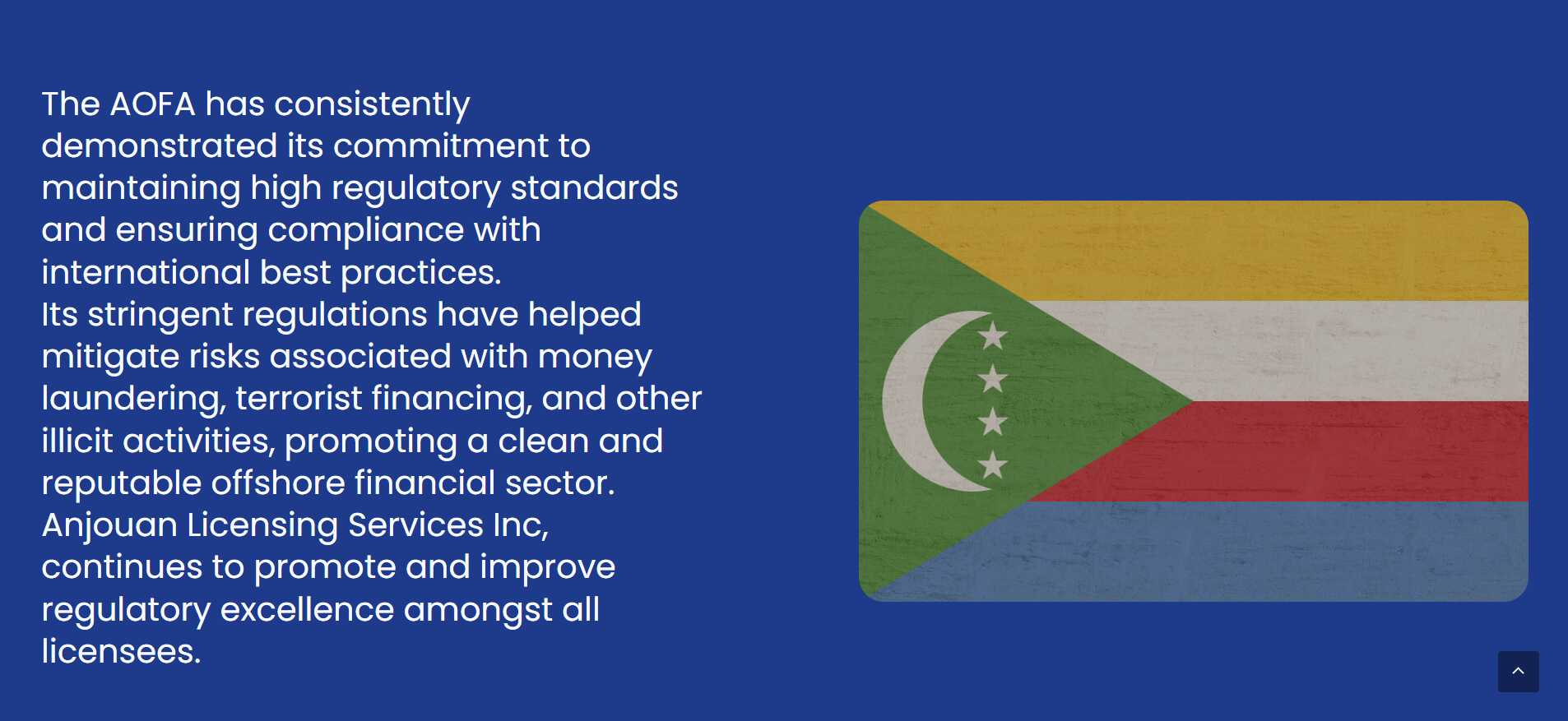 The AOFA has consistently demonstrated its commitment to maintaining high regulatory standards and ensuring compliance with international best practices.
Its stringent regulations have helped mitigate risks associated with money laundering, terrorist financing, and other illicit activities, promoting a clean and reputable offshore financial sector.
Anjouan Licensing Services Inc, continues to promote and improve regulatory excellence amongst all licensees.